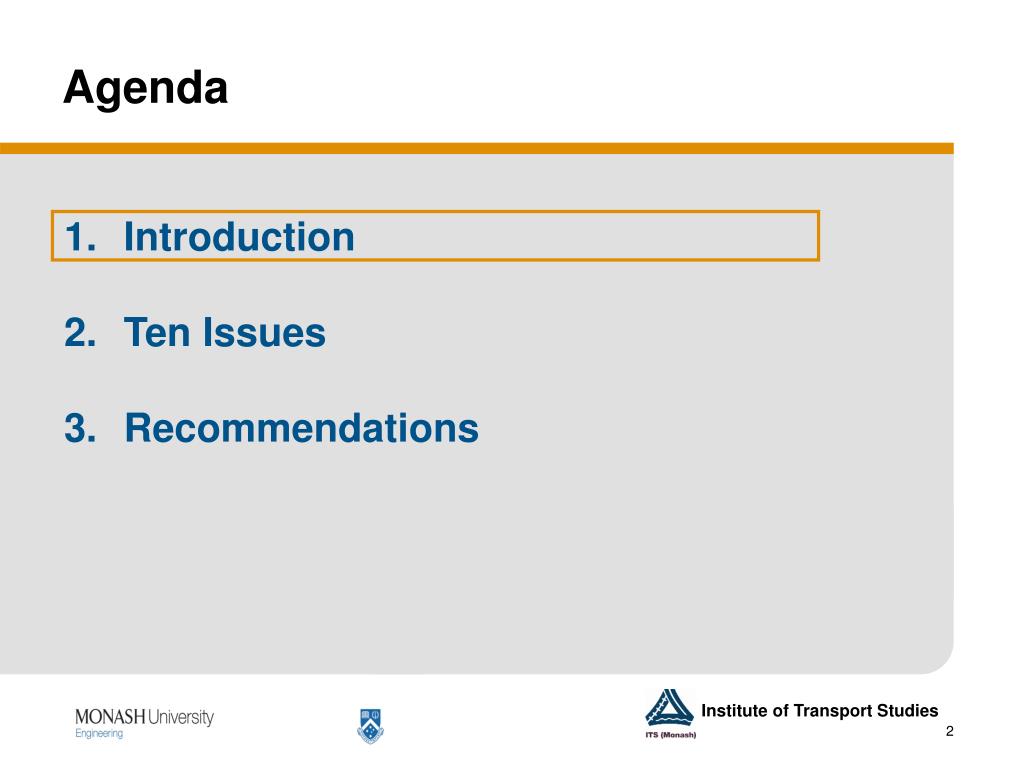 Agenda

1. Introduction

2. Ten Issues

3. Recommendations

MONASH University
Engineering

ITS (Monash)

Institute of Transport Studies

2